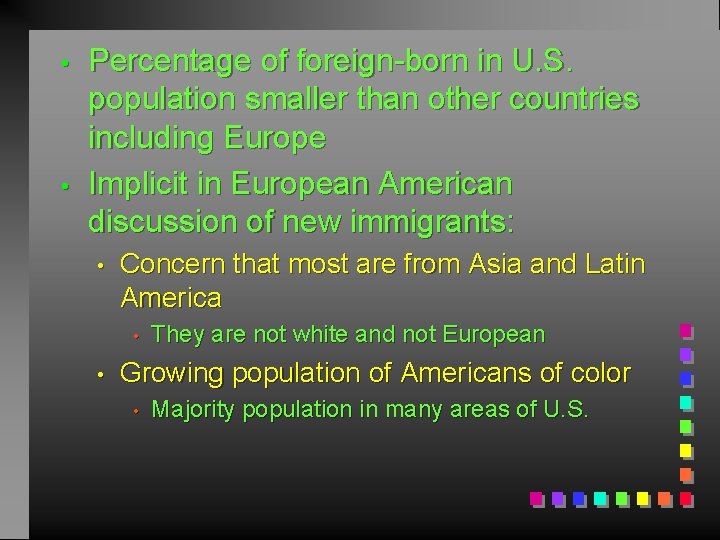 • Percentage of foreign-born in U.S. population smaller than other countries including Europe

• Implicit in European American discussion of new immigrants:

• Concern that most are from Asia and Latin America

• They are not white and not European

• Growing population of Americans of color

• Majority population in many areas of U.S.